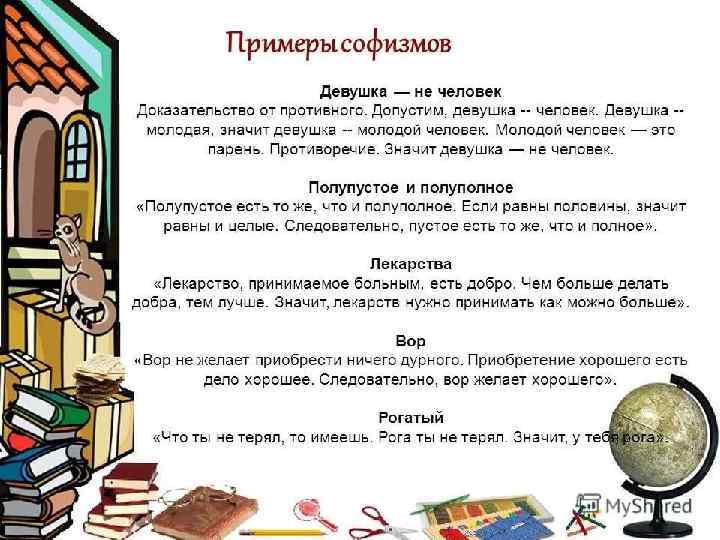 Примеры софизмов

Девушка — не человек
Доказательство от противного. Допустим, девушка -- человек. Девушка -- молодая, значит девушка -- молодой человек. Молодой человек — это парень. Противоречие. Значит девушка — не человек.

Полупустое и полуполное
«Полупустое есть то же, что и полуполное. Если равны половины, значит равны и целые. Следовательно, пустое есть то же, что и полное».

Лекарства
«Лекарство, принимаемое больным, есть добро. Чем больше делать добра, тем лучше. Значит, лекарств нужно принимать как можно больше».

Вор
«Вор не желает приобрести ничего дурного. Приобретение хорошего есть дело хорошее. Следовательно, вор желает хорошего».

Рогатый
«Что ты не терял, то имеешь. Рога ты не терял. Значит, у тебя рога».

MyShared